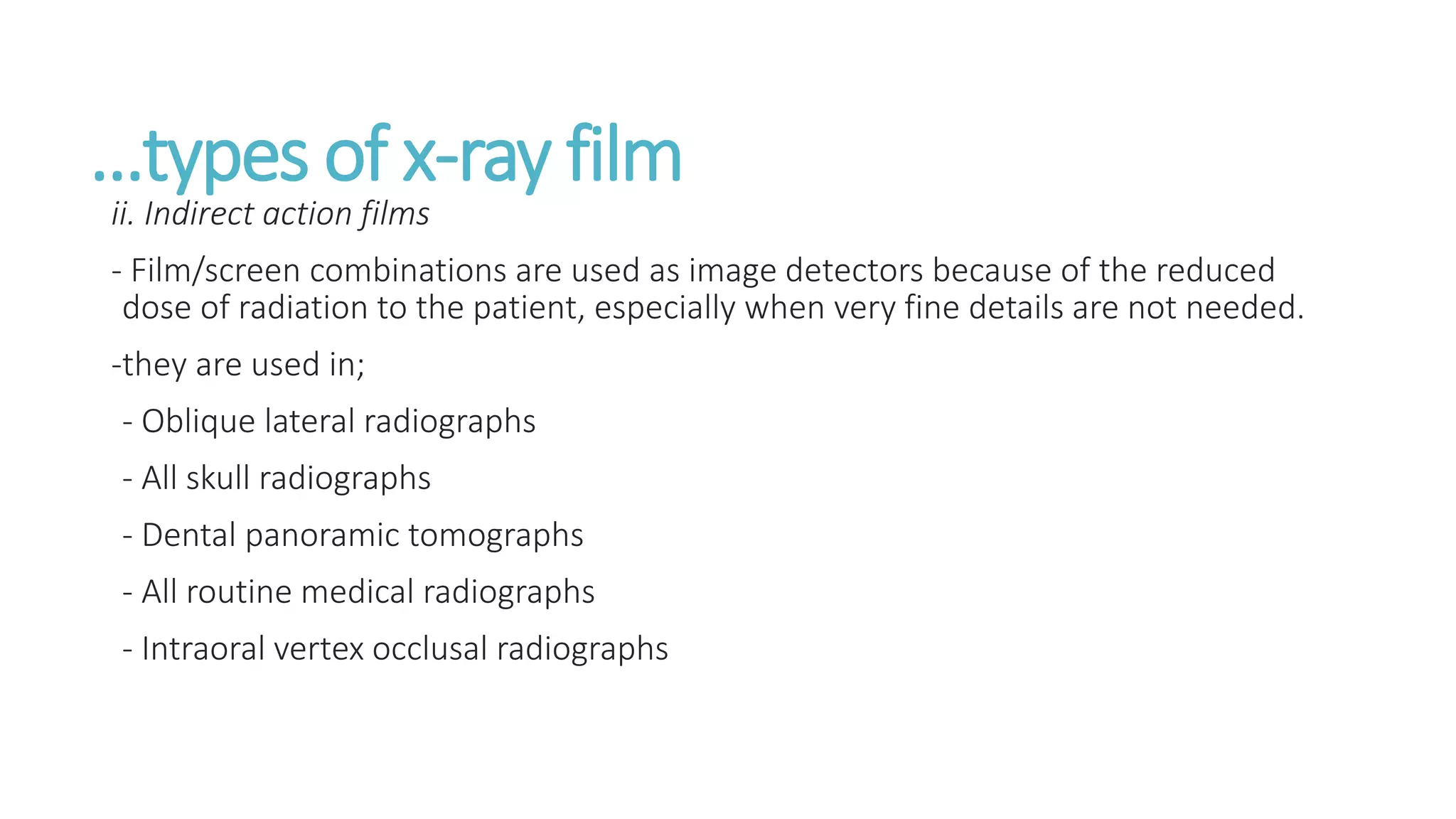 …types of x-ray film

ii. Indirect action films

- Film/screen combinations are used as image detectors because of the reduced dose of radiation to the patient, especially when very fine details are not needed.

-they are used in;

- Oblique lateral radiographs

- All skull radiographs

- Dental panoramic tomographs

- All routine medical radiographs

- Intraoral vertex occlusal radiographs